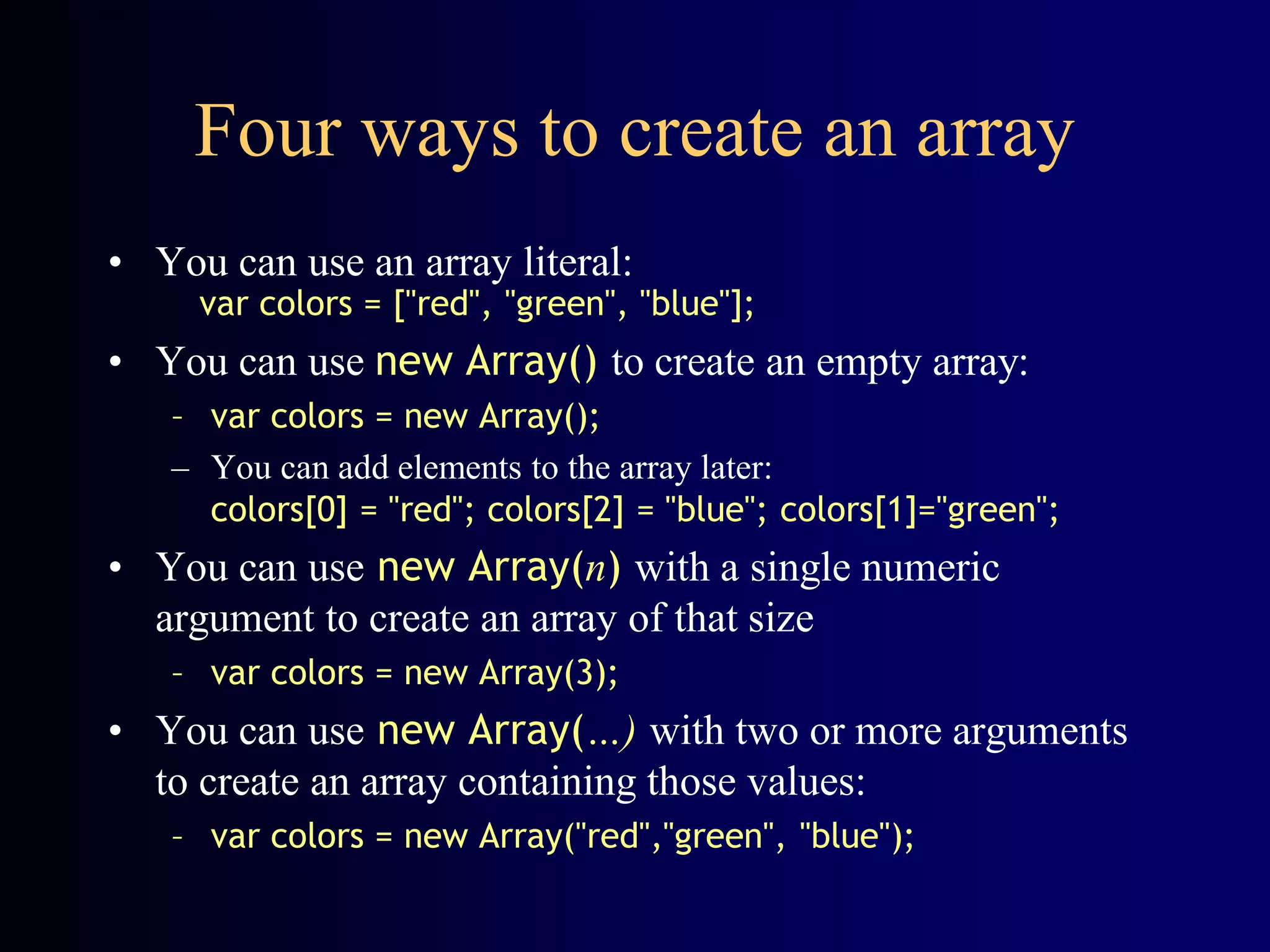 Four ways to create an array

• You can use an array literal:
var colors = ["red", "green", "blue"];

• You can use new Array() to create an empty array:
– var colors = new Array();
– You can add elements to the array later:
colors[0] = "red"; colors[2] = "blue"; colors[1]="green";

• You can use new Array(n) with a single numeric argument to create an array of that size
– var colors = new Array(3);

• You can use new Array(...) with two or more arguments to create an array containing those values:
– var colors = new Array("red","green", "blue");